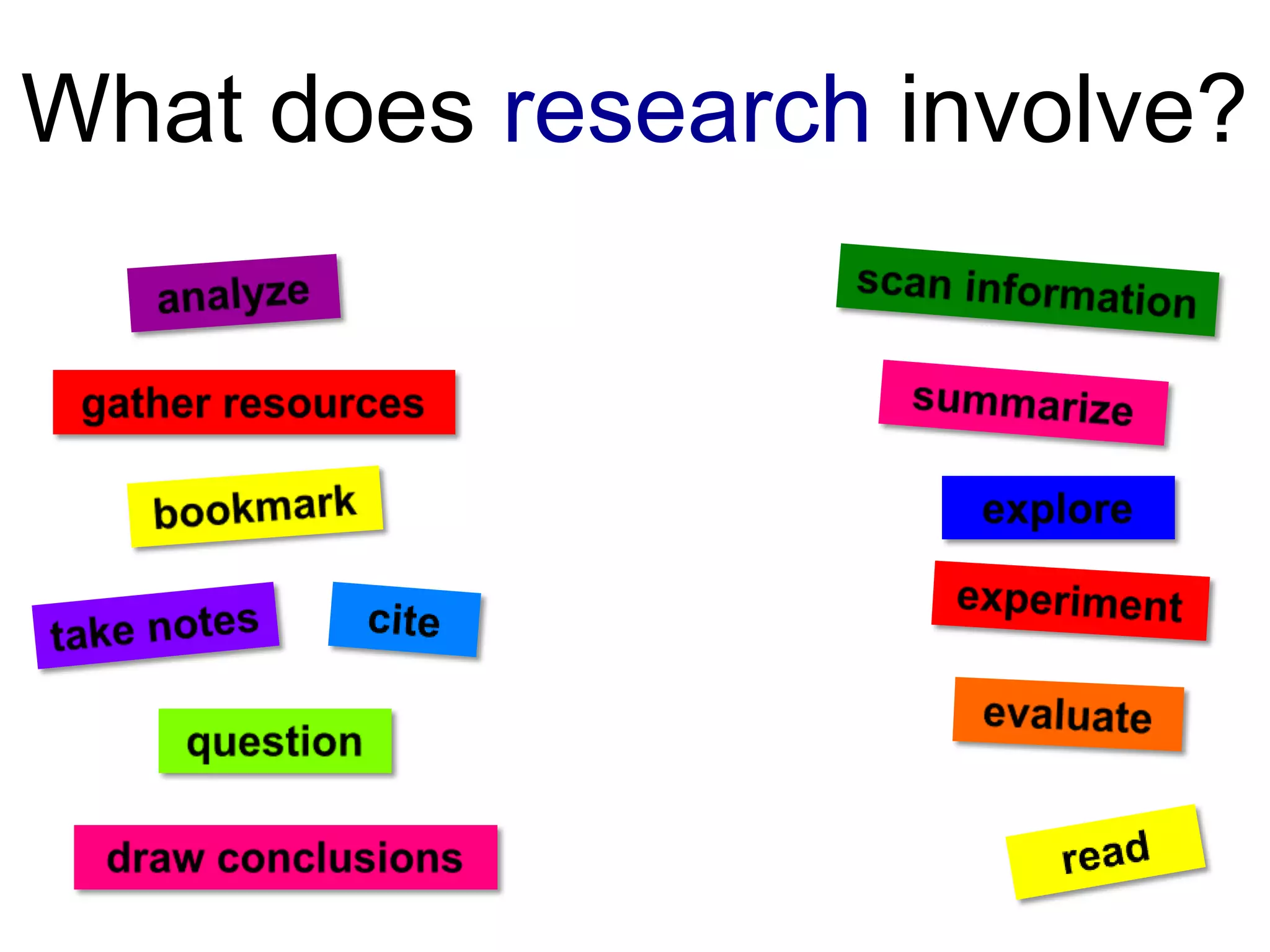 What does research involve?

analyze

gather resources

bookmark

take notes

cite

question

draw conclusions

scan information

summarize

explore

experiment

evaluate

read